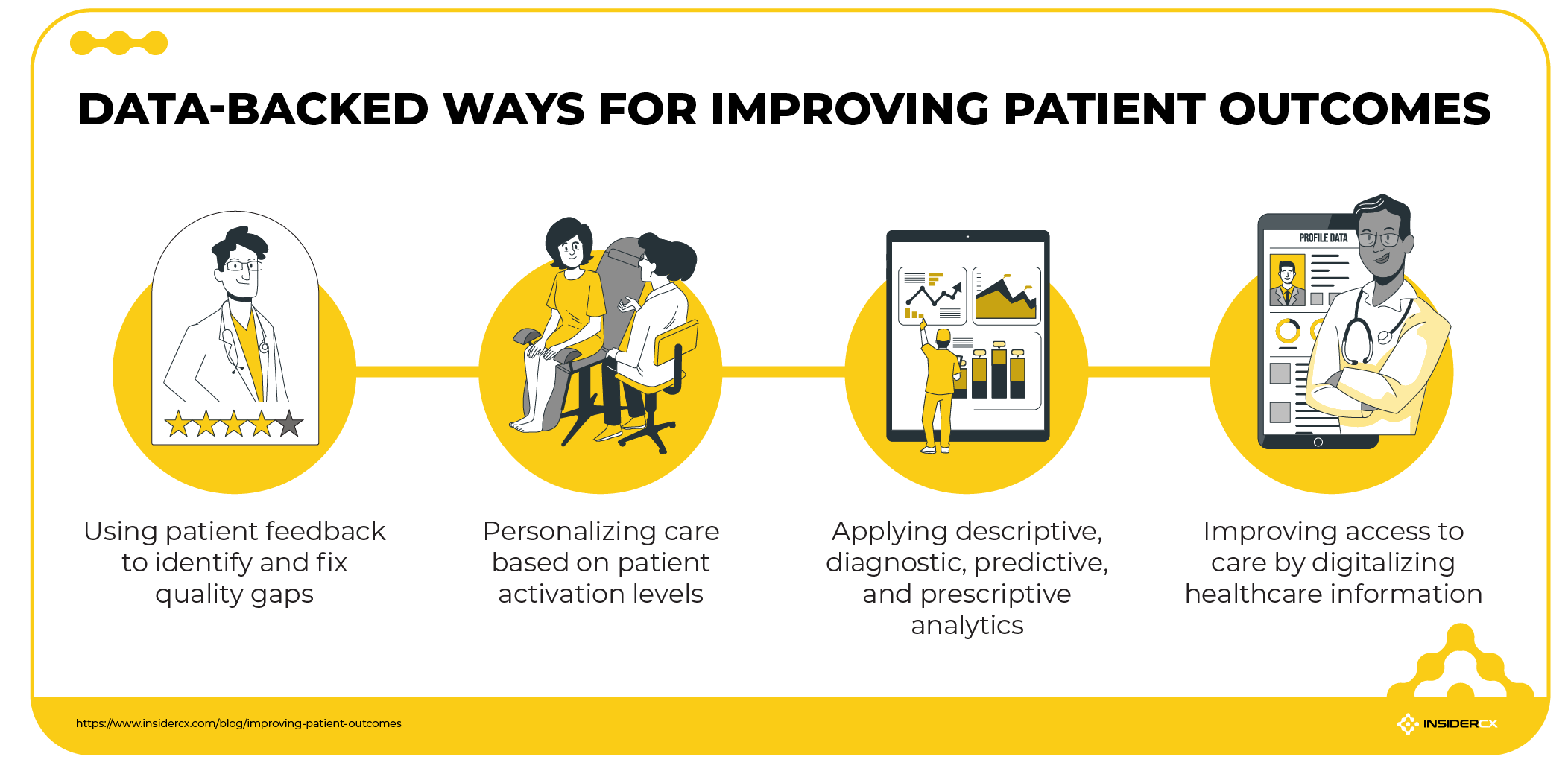 DATA-BACKED WAYS FOR IMPROVING PATIENT OUTCOMES

PROFILE DATA

Using patient feedback to identify and fix quality gaps

Personalizing care based on patient activation levels

Applying descriptive, diagnostic, predictive, and prescriptive analytics

Improving access to care by digitalizing healthcare information

https://www.insidercx.com/blog/improving-patient-outcomes

INSIDERCX